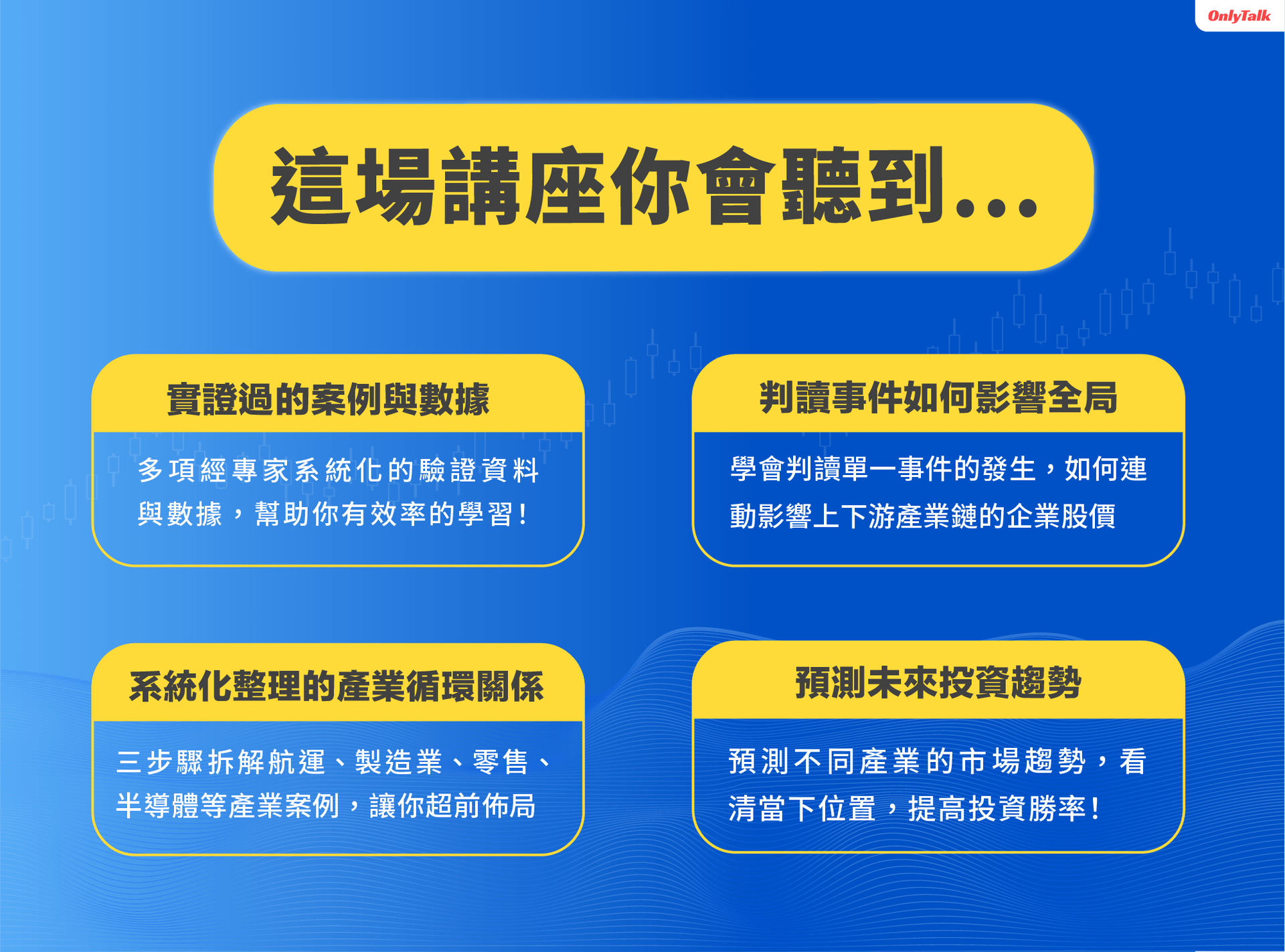 OnlyTalk

這場講座你會聽到...

實證過的案例與數據

多項經專家系統化的驗證資料與數據，幫助你有效率的學習！

判讀事件如何影響全局

學會判讀單一事件的發生，如何連動影響上下游產業鏈的企業股價

系統化整理的產業循環關係

三步驟拆解航運、製造業、零售、半導體等產業案例，讓你超前佈局

預測未來投資趨勢

預測不同產業的市場趨勢，看清當下位置，提高投資勝率！